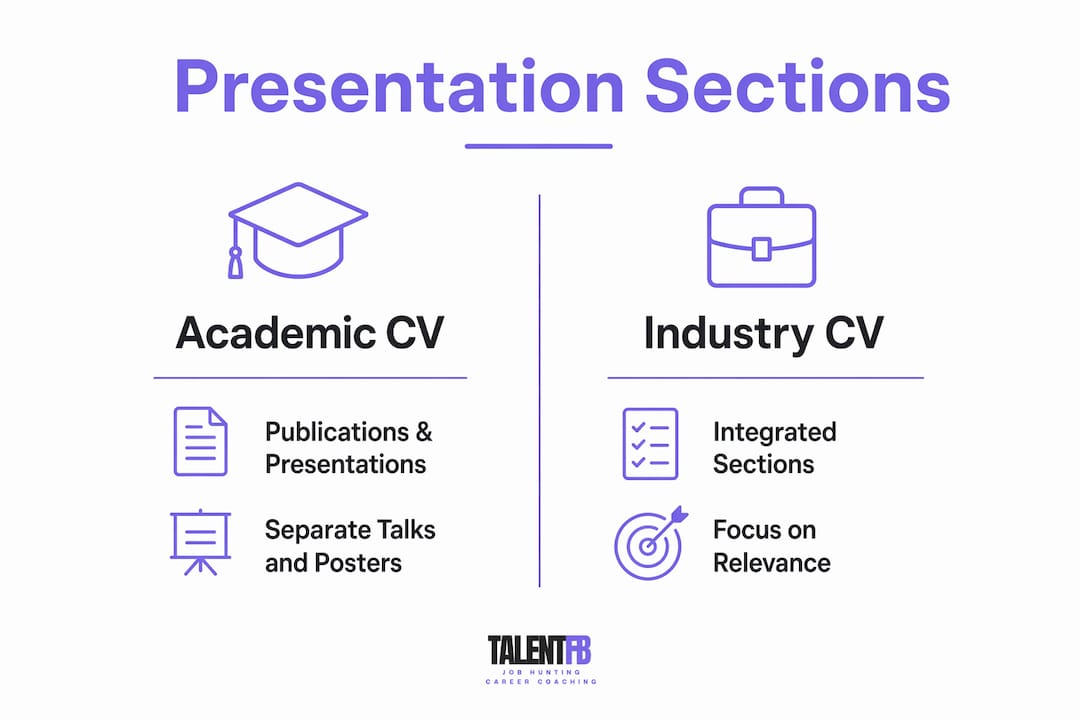 Presentation Sections

Academic CV

Publications & Presentations

Separate Talks and Posters

Industry CV

Integrated Sections

Focus on Relevance

TALENTFB
JOB HUNTING
CAREER COACHING